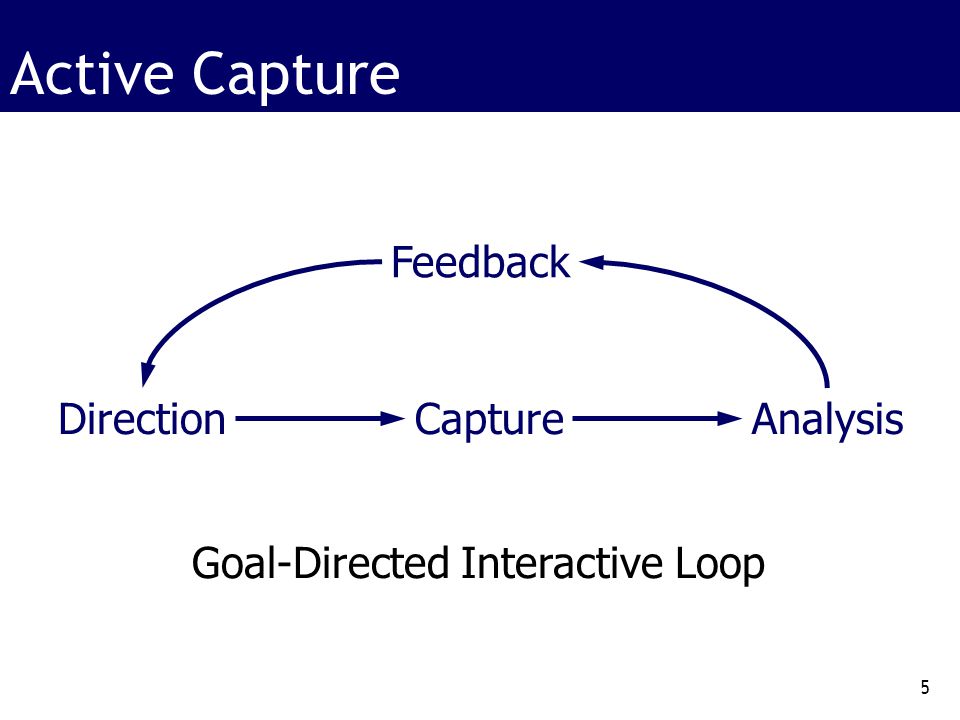 Active Capture

Feedback

Direction Capture Analysis

Goal-Directed Interactive Loop

5